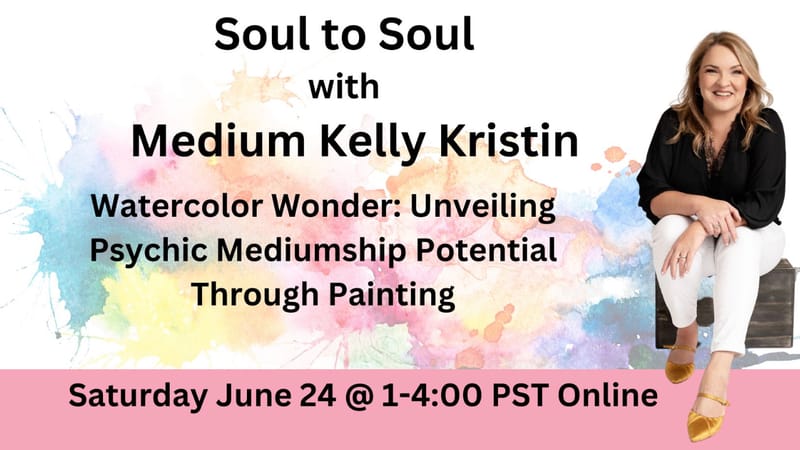 Soul to Soul
with
Medium Kelly Kristin

Watercolor Wonder: Unveiling Psychic Mediumship Potential Through Painting

Saturday June 24 @ 1-4:00 PST Online